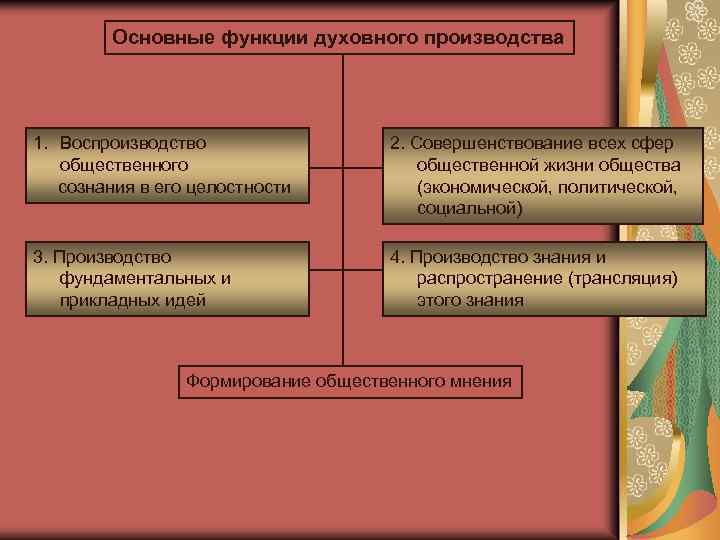 Основные функции духовного производства

1. Воспроизводство общественного сознания в его целостности

2. Совершенствование всех сфер общественной жизни общества (экономической, политической, социальной)

3. Производство фундаментальных и прикладных идей

4. Производство знания и распространение (трансляция) этого знания

Формирование общественного мнения